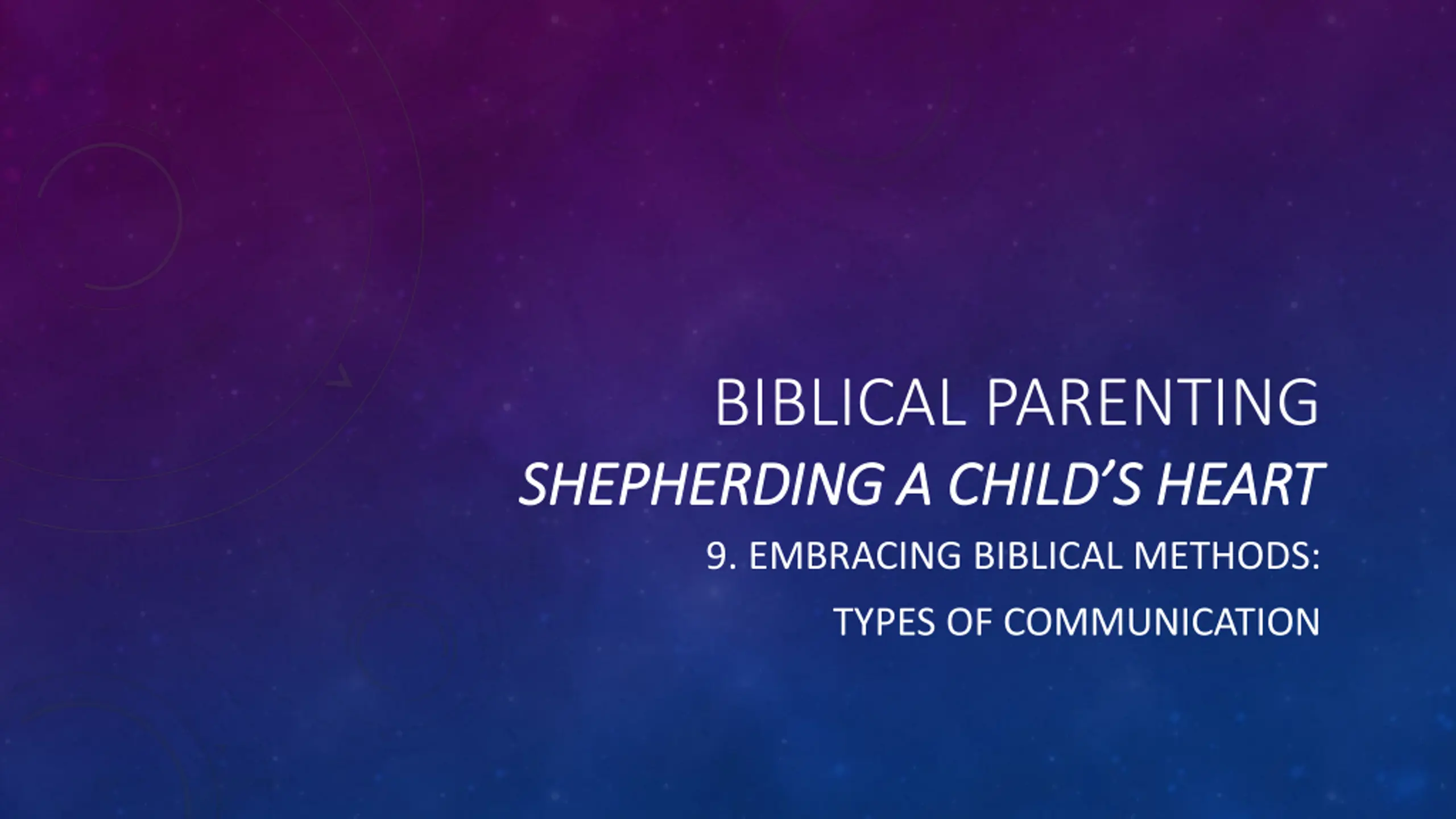 BIBLICAL PARENTING

SHEPHERDING A CHILD'S HEART

9. EMBRACING BIBLICAL METHODS:

TYPES OF COMMUNICATION